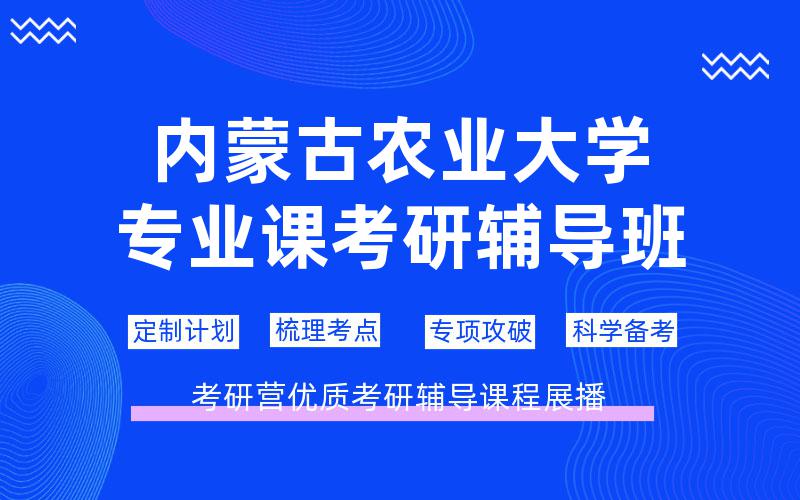 内蒙古农业大学
专业课考研辅导班

定制计划 梳理考点 专项攻破 科学备考

考研营优质考研辅导课程展播